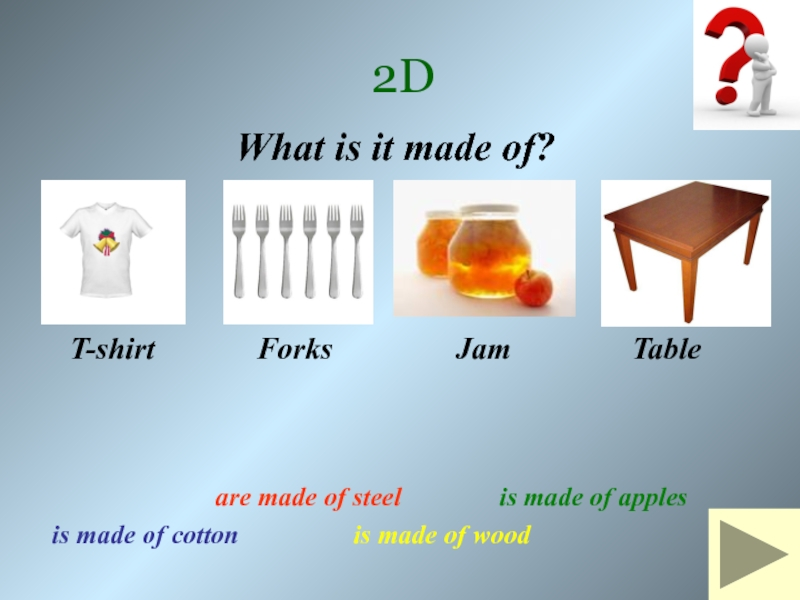 2D

What is it made of?

T-shirt Forks Jam Table

are made of steel is made of apples

is made of cotton is made of wood